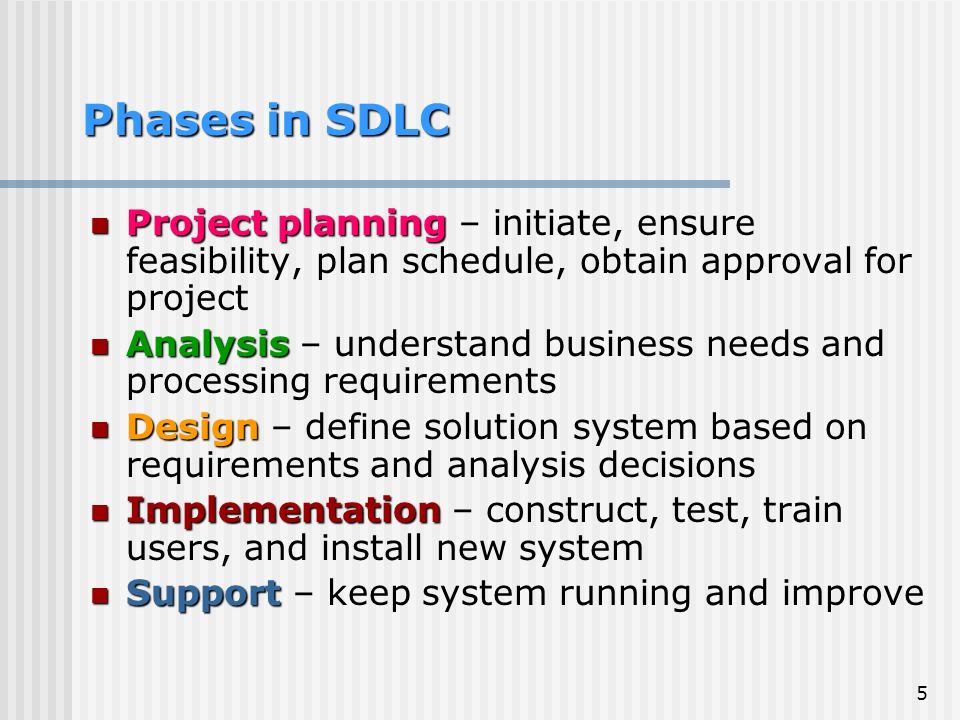 Phases in SDLC

- Project planning – initiate, ensure feasibility, plan schedule, obtain approval for project
- Analysis – understand business needs and processing requirements
- Design – define solution system based on requirements and analysis decisions
- Implementation – construct, test, train users, and install new system
- Support – keep system running and improve

5